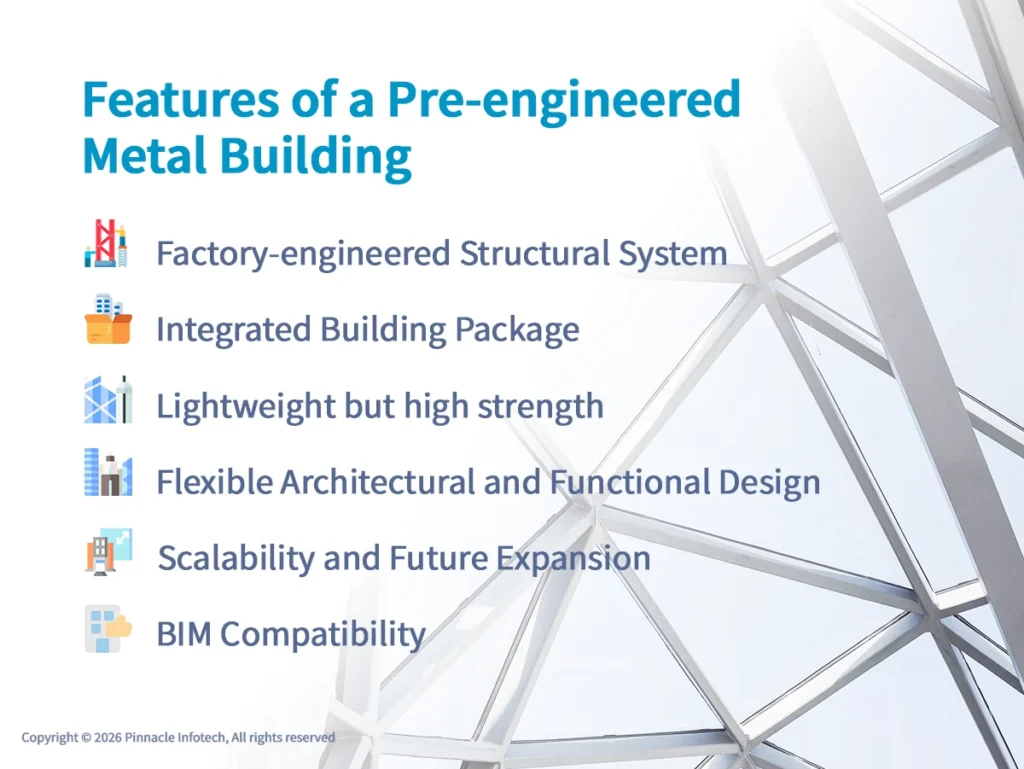 Features of a Pre-engineered Metal Building

Factory-engineered Structural System

Integrated Building Package

Lightweight but high strength

Flexible Architectural and Functional Design

Scalability and Future Expansion

BIM Compatibility

Copyright © 2026 Pinnacle Infotech, All rights reserved